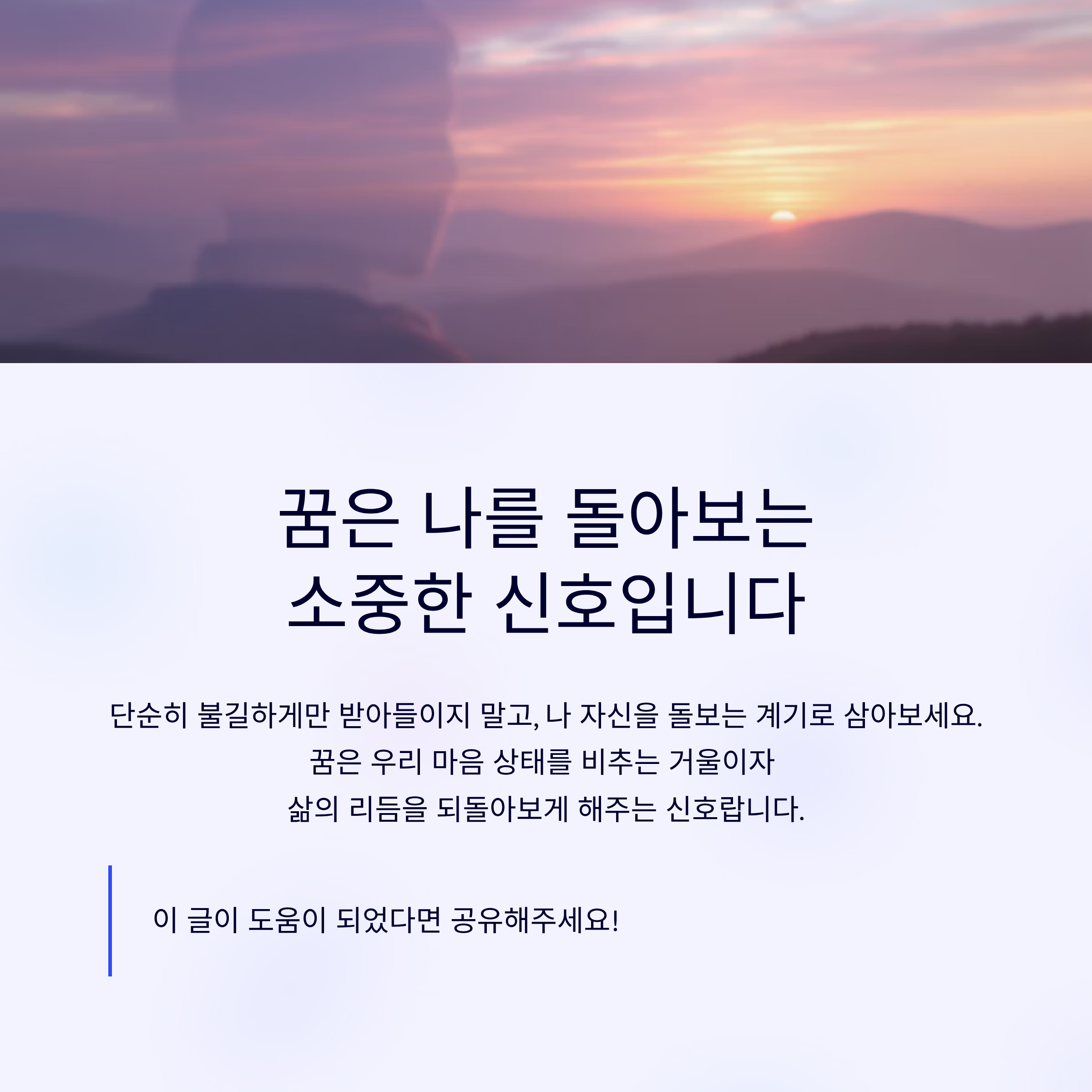 꿈은 나를 돌아보는
소중한 신호입니다

단순히 불길하게만 받아들이지 말고, 나 자신을 돌보는 계기로 삼아보세요.
꿈은 우리 마음 상태를 비추는 거울이자
삶의 리듬을 되돌아보게 해주는 신호랍니다.

이 글이 도움이 되었다면 공유해주세요!